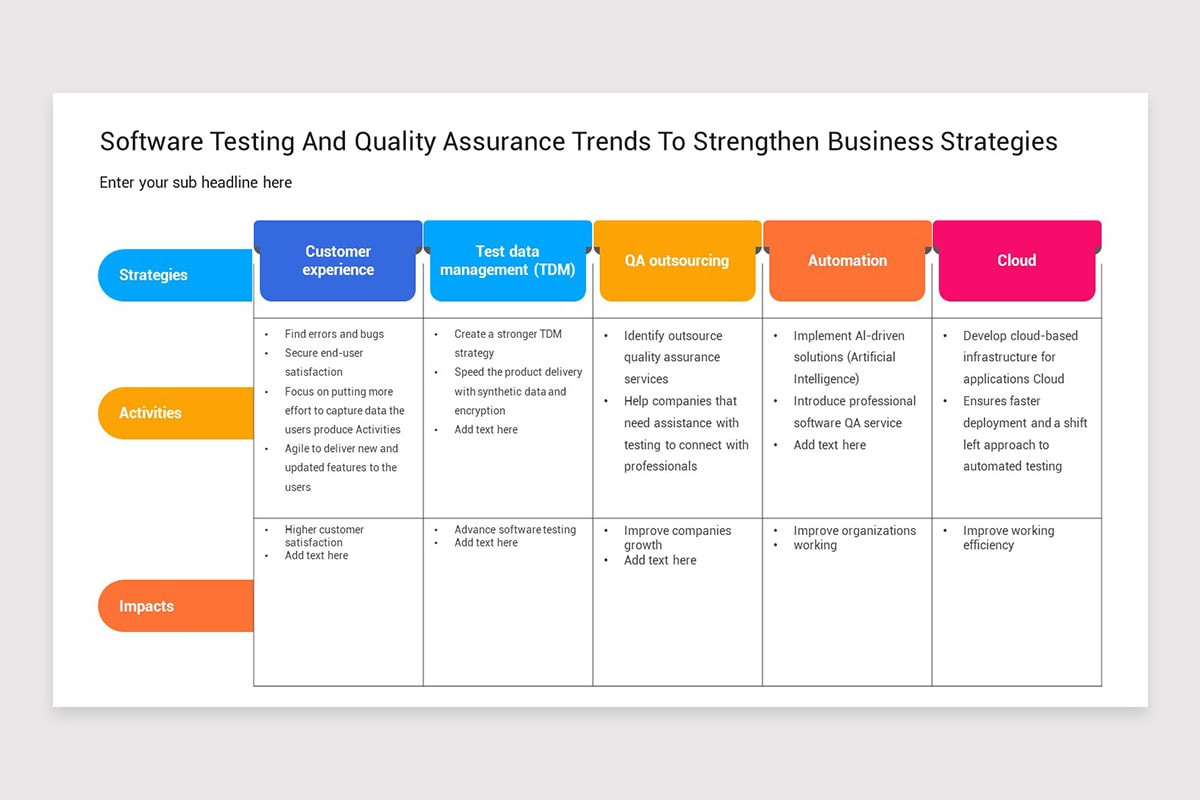 Software Testing And Quality Assurance Trends To Strengthen Business Strategies

Enter your sub headline here

| Strategies | Customer experience | Test data management (TDM) | QA outsourcing | Automation | Cloud |
|---|---|---|---|---|---|
| Activities | • Find errors and bugs • Secure end-user satisfaction • Focus on putting more effort to capture data the users produce Activities • Agile to deliver new and updated features to the users | • Create a stronger TDM strategy • Speed the product delivery with synthetic data and encryption • Add text here | • Identify outsource quality assurance services • Help companies that need assistance with testing to connect with professionals | • Implement AI-driven solutions (Artificial Intelligence) • Introduce professional software QA service • Add text here | • Develop cloud-based infrastructure for applications Cloud • Ensures faster deployment and a shift left approach to automated testing |
| Impacts | • Higher customer satisfaction • Add text here | • Advance software testing • Add text here | • Improve companies growth • Add text here | • Improve organizations • working | • Improve working efficiency |